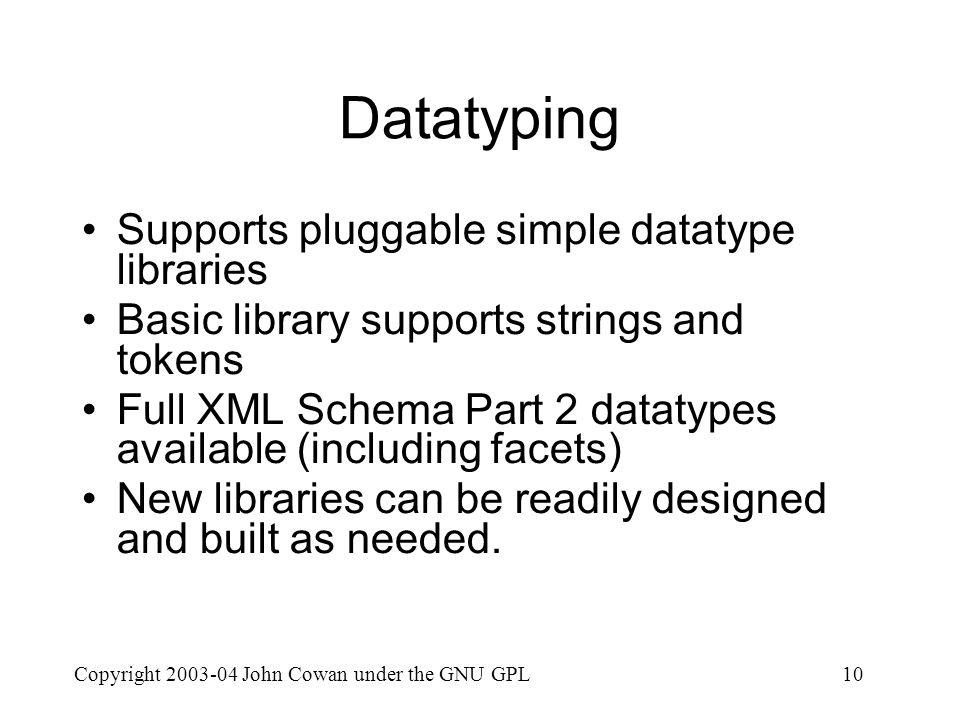 Datatyping

• Supports pluggable simple datatype libraries
• Basic library supports strings and tokens
• Full XML Schema Part 2 datatypes available (including facets)
• New libraries can be readily designed and built as needed.

Copyright 2003-04 John Cowan under the GNU GPL

10